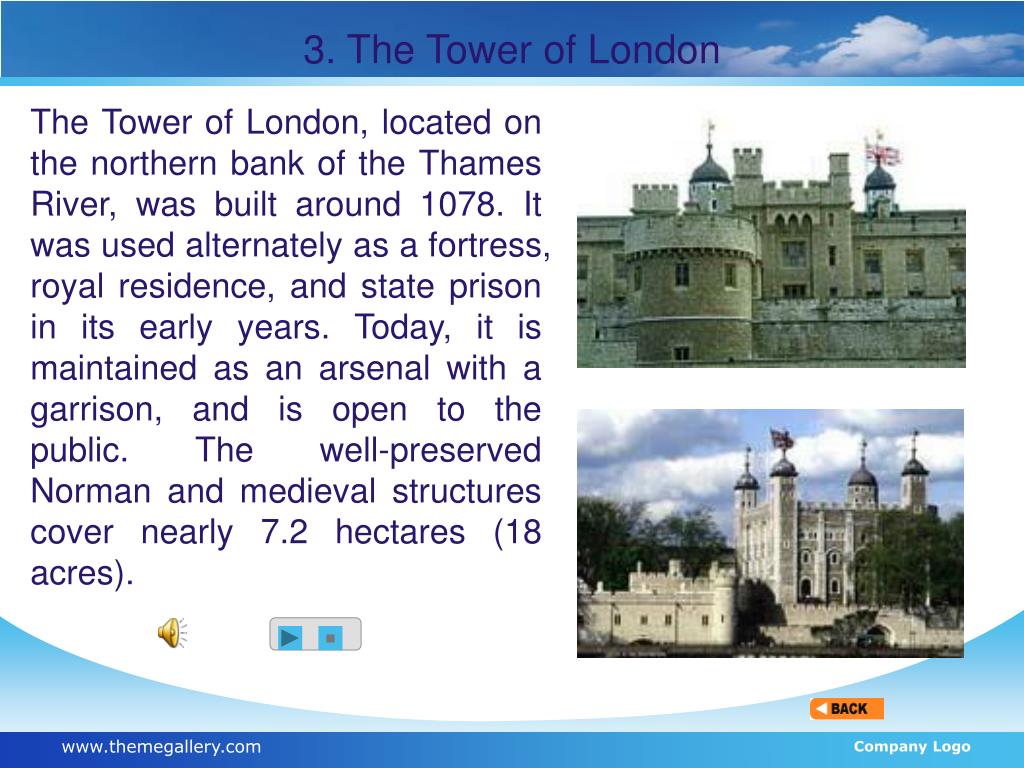 3. The Tower of London

The Tower of London, located on the northern bank of the Thames River, was built around 1078. It was used alternately as a fortress, royal residence, and state prison in its early years. Today, it is maintained as an arsenal with a garrison, and is open to the public. The well-preserved Norman and medieval structures cover nearly 7.2 hectares (18 acres).

BACK

www.themegallery.com

Company Logo